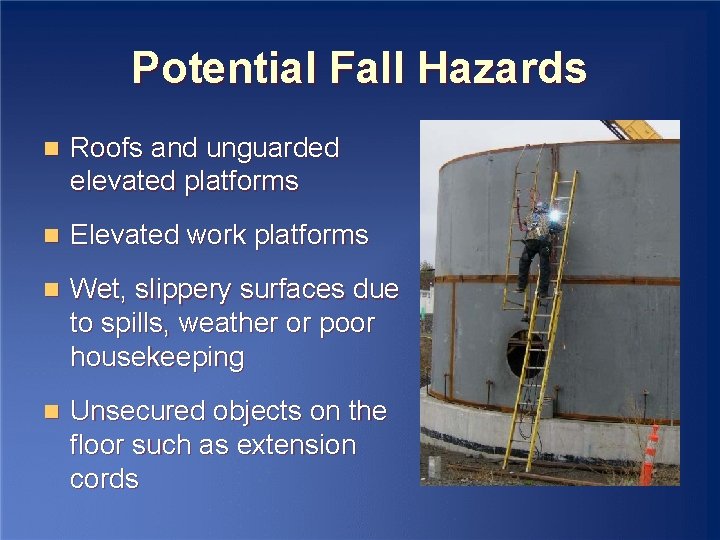 Potential Fall Hazards

■ Roofs and unguarded elevated platforms

■ Elevated work platforms

■ Wet, slippery surfaces due to spills, weather or poor housekeeping

■ Unsecured objects on the floor such as extension cords